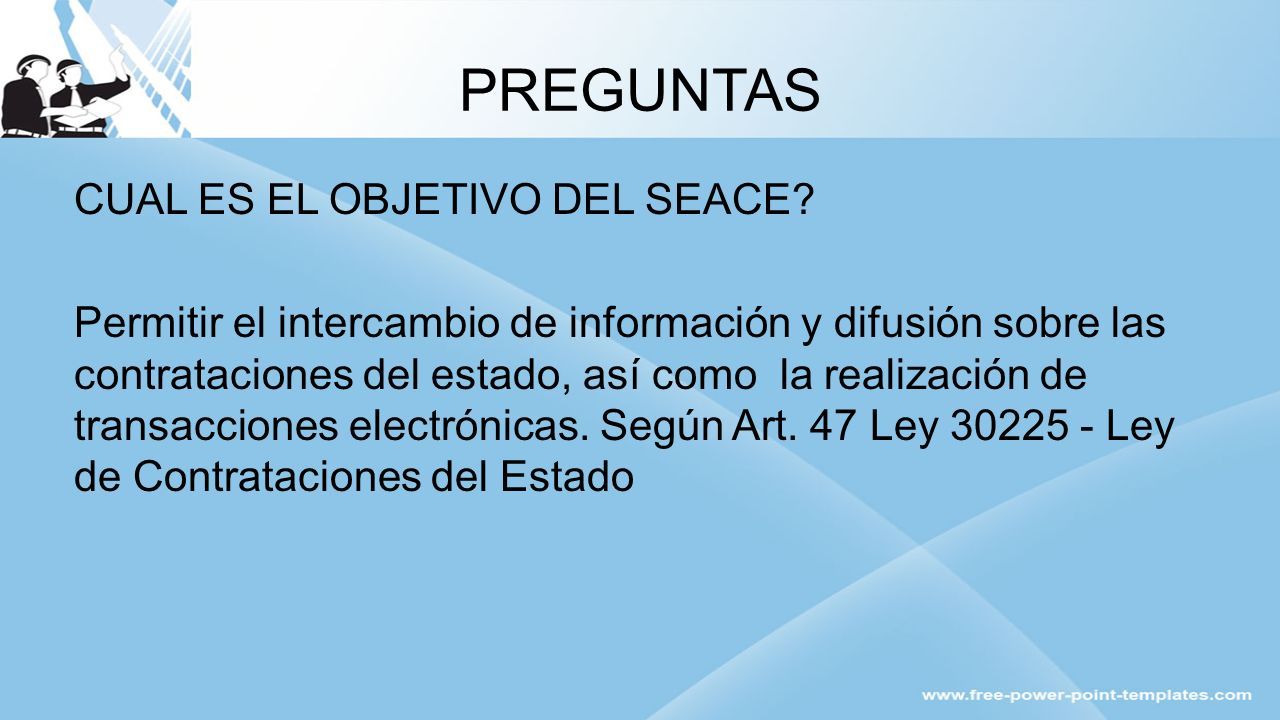 PREGUNTAS

CUAL ES EL OBJETIVO DEL SEACE?

Permitir el intercambio de información y difusión sobre las contrataciones del estado, así como la realización de transacciones electrónicas. Según Art. 47 Ley 30225 - Ley de Contrataciones del Estado

www.free-power-point-templates.com